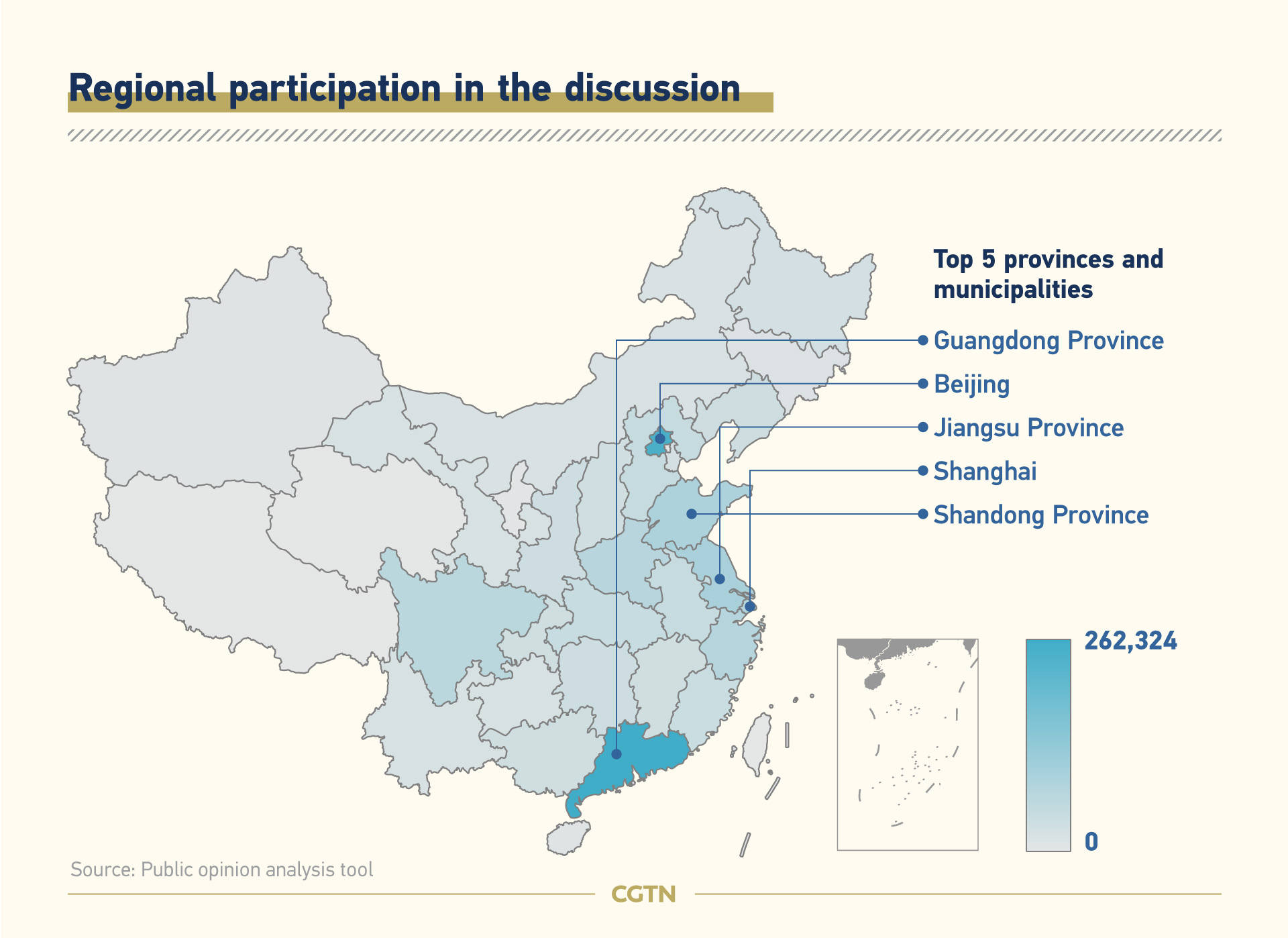 Regional participation in the discussion

Top 5 provinces and municipalities

Guangdong Province

Beijing

Jiangsu Province

Shanghai

Shandong Province

262,324

0

Source: Public opinion analysis tool

CGTN